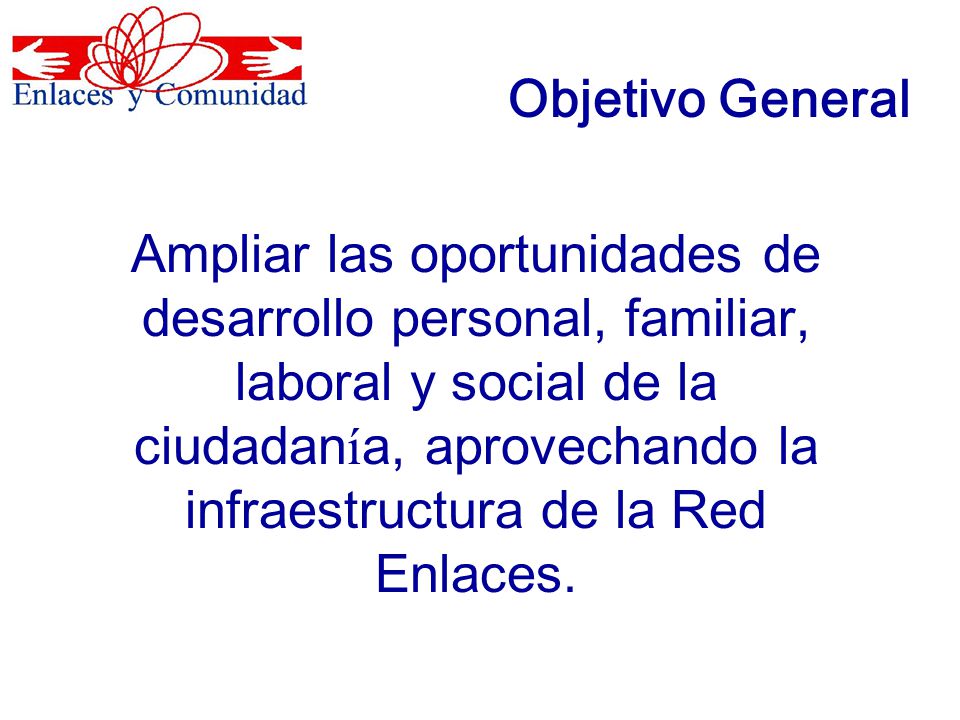 Enlaces y Comunidad

Objetivo General

Ampliar las oportunidades de desarrollo personal, familiar, laboral y social de la ciudadanía, aprovechando la infraestructura de la Red Enlaces.